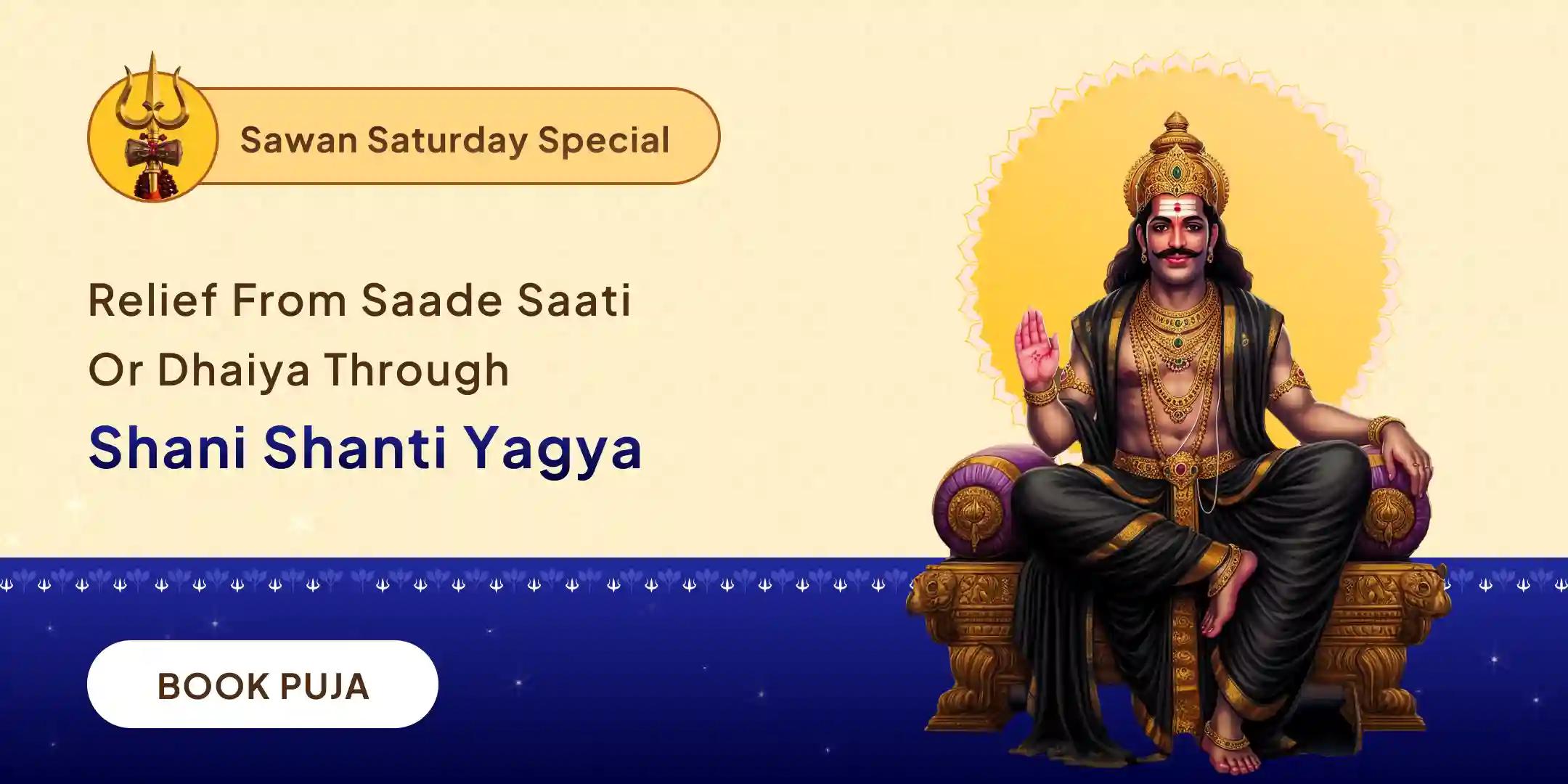 Sawan Saturday Special

Relief From Saade Saati Or Dhaiya Through

Shani Shanti Yagya

BOOK PUJA